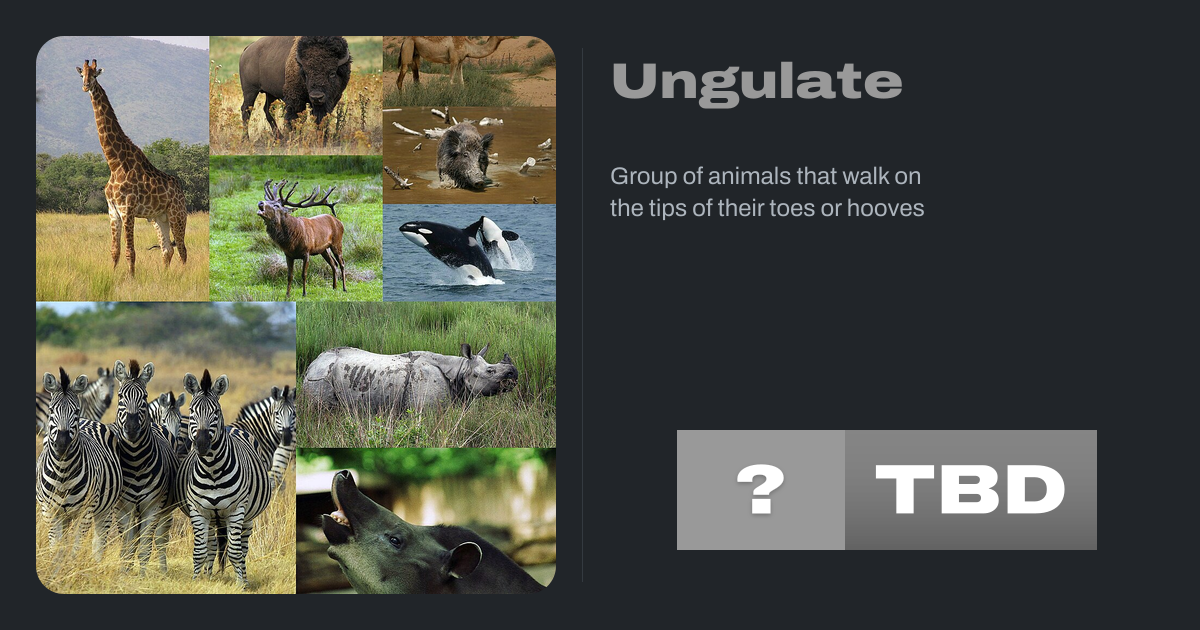 Ungulate

Group of animals that walk on the tips of their toes or hooves

?

TBD